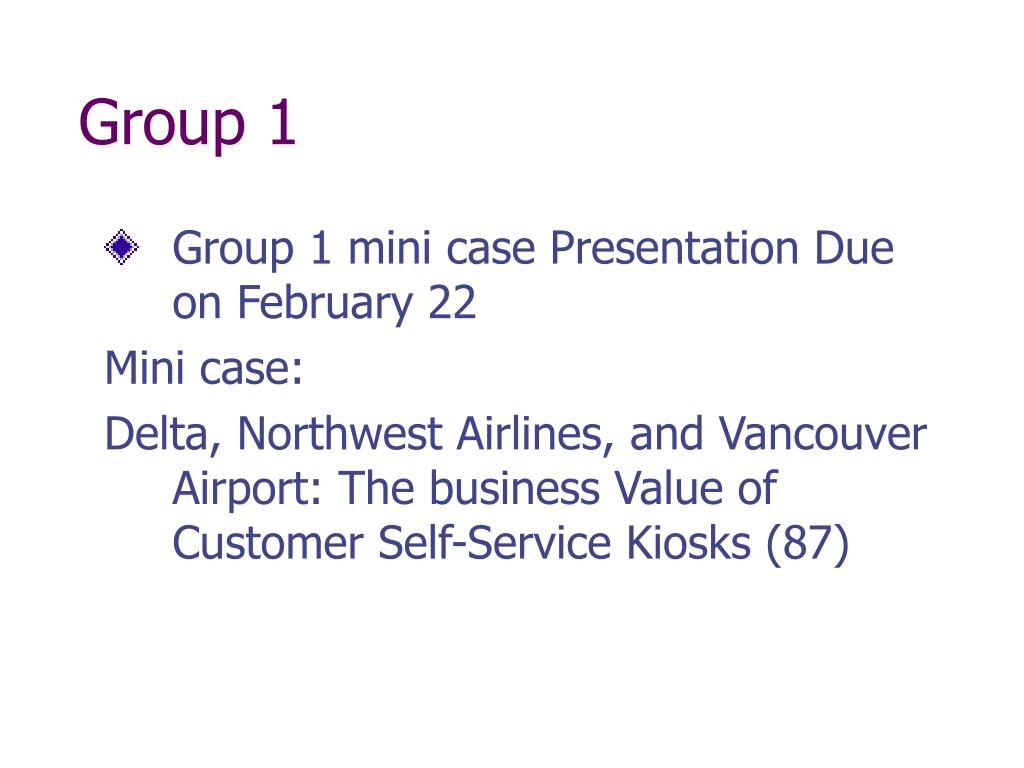 Group 1

Group 1 mini case Presentation Due on February 22

Mini case:

Delta, Northwest Airlines, and Vancouver Airport: The business Value of Customer Self-Service Kiosks (87)